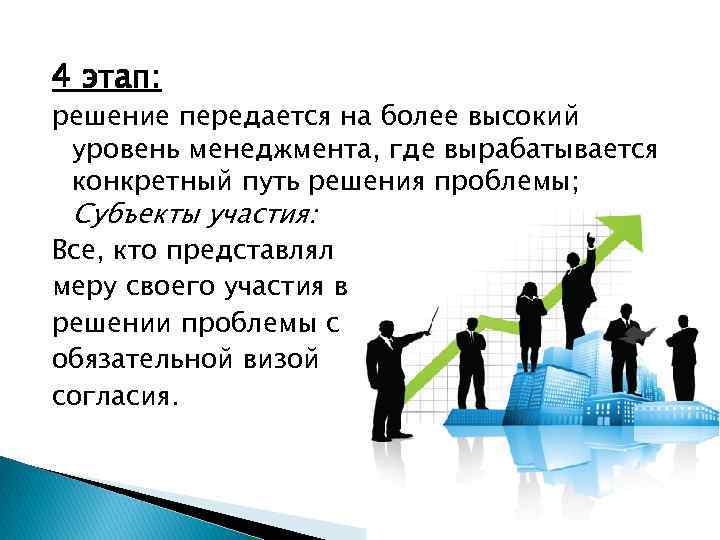 4 этап:

решение передается на более высокий уровень менеджмента, где вырабатывается конкретный путь решения проблемы;

Субъекты участия:

Все, кто представлял меру своего участия в решении проблемы с обязательной визой согласия.